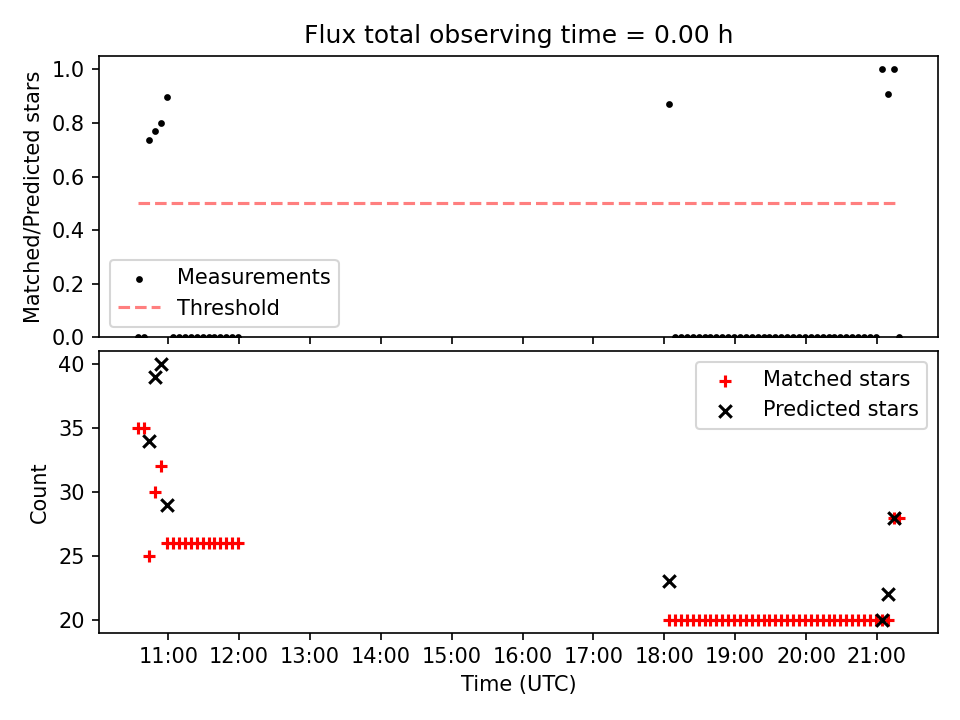 Flux total observing time = 0.00 h

Matched/Predicted stars

1.0
0.8
0.6
0.4
0.2
0.0

Measurements
Threshold

Count

40
35
30
25
20

Matched stars
Predicted stars

11:00 12:00 13:00 14:00 15:00 16:00 17:00 18:00 19:00 20:00 21:00

Time (UTC)